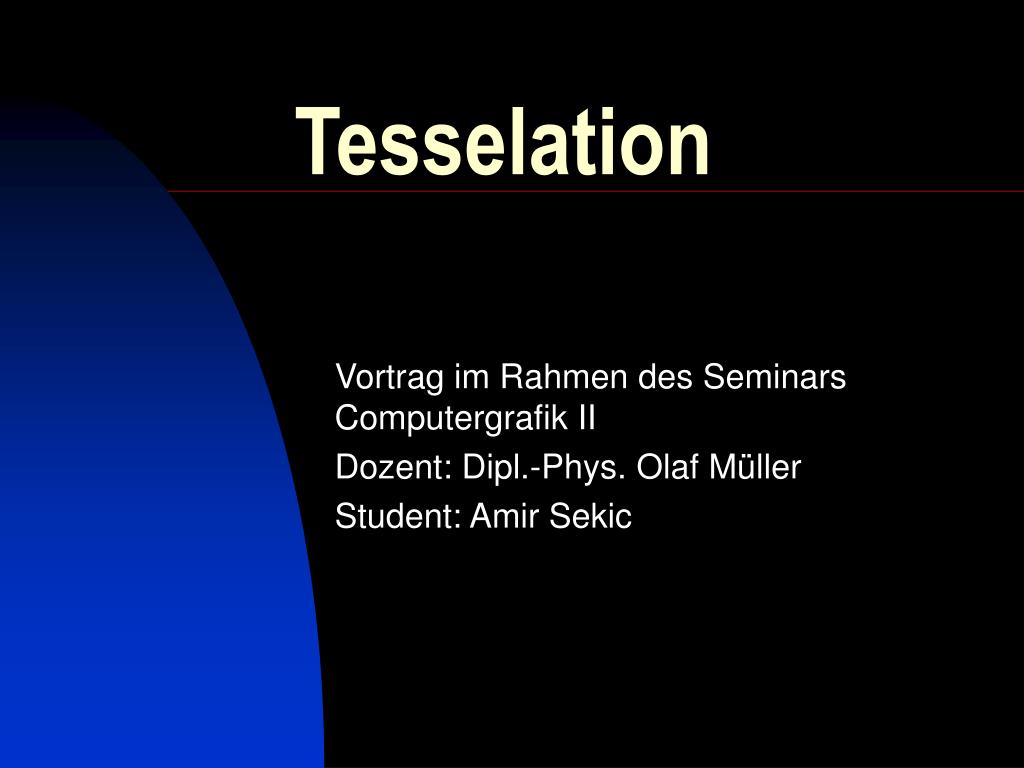 Tesselation

Vortrag im Rahmen des Seminars Computergrafik II

Dozent: Dipl.-Phys. Olaf Müller

Student: Amir Sekic